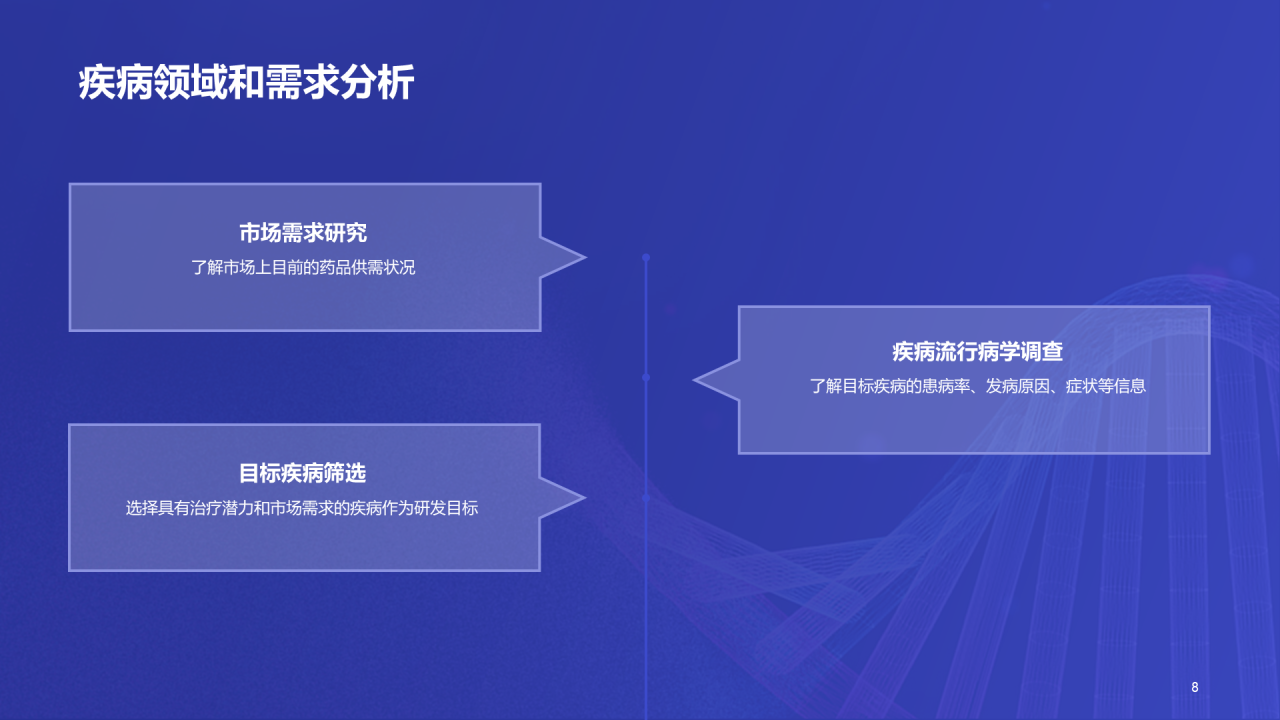 疾病领域和需求分析

市场需求研究
了解市场上目前的药品供需状况

疾病流行病学调查
了解目标疾病的患病率、发病原因、症状等信息

目标疾病筛选
选择具有治疗潜力和市场需求的疾病作为研发目标

8